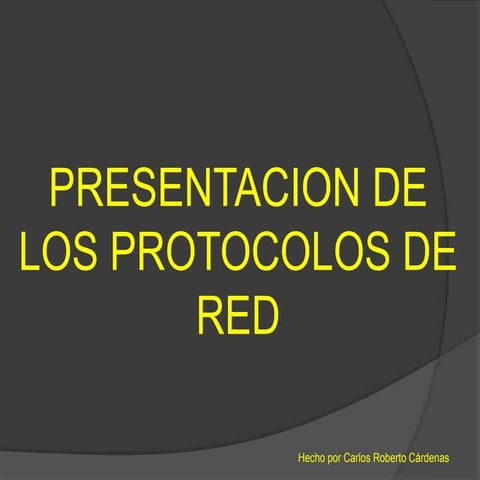 PRESENTACION DE LOS PROTOCOLOS DE RED

Hecho por Carlos Roberto Cárdenas